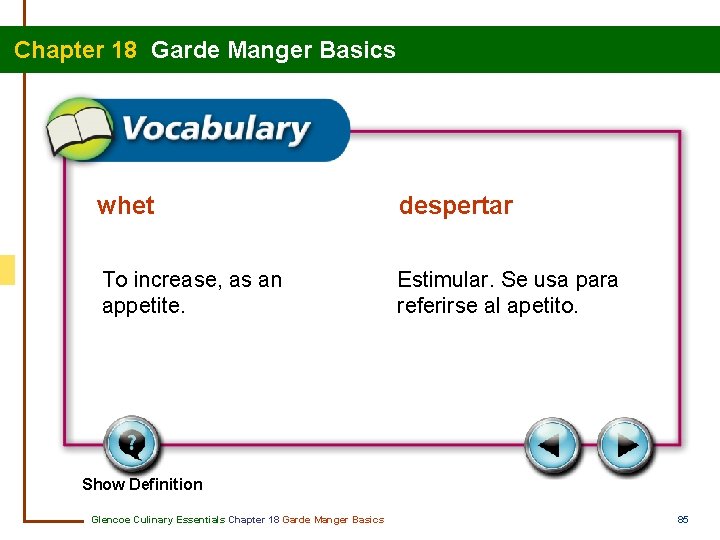 Chapter 18 Garde Manger Basics

Vocabulary

whet

To increase, as an appetite.

despertar

Estimular. Se usa para referirse al apetito.

Show Definition

Glencoe Culinary Essentials Chapter 18 Garde Manger Basics

85